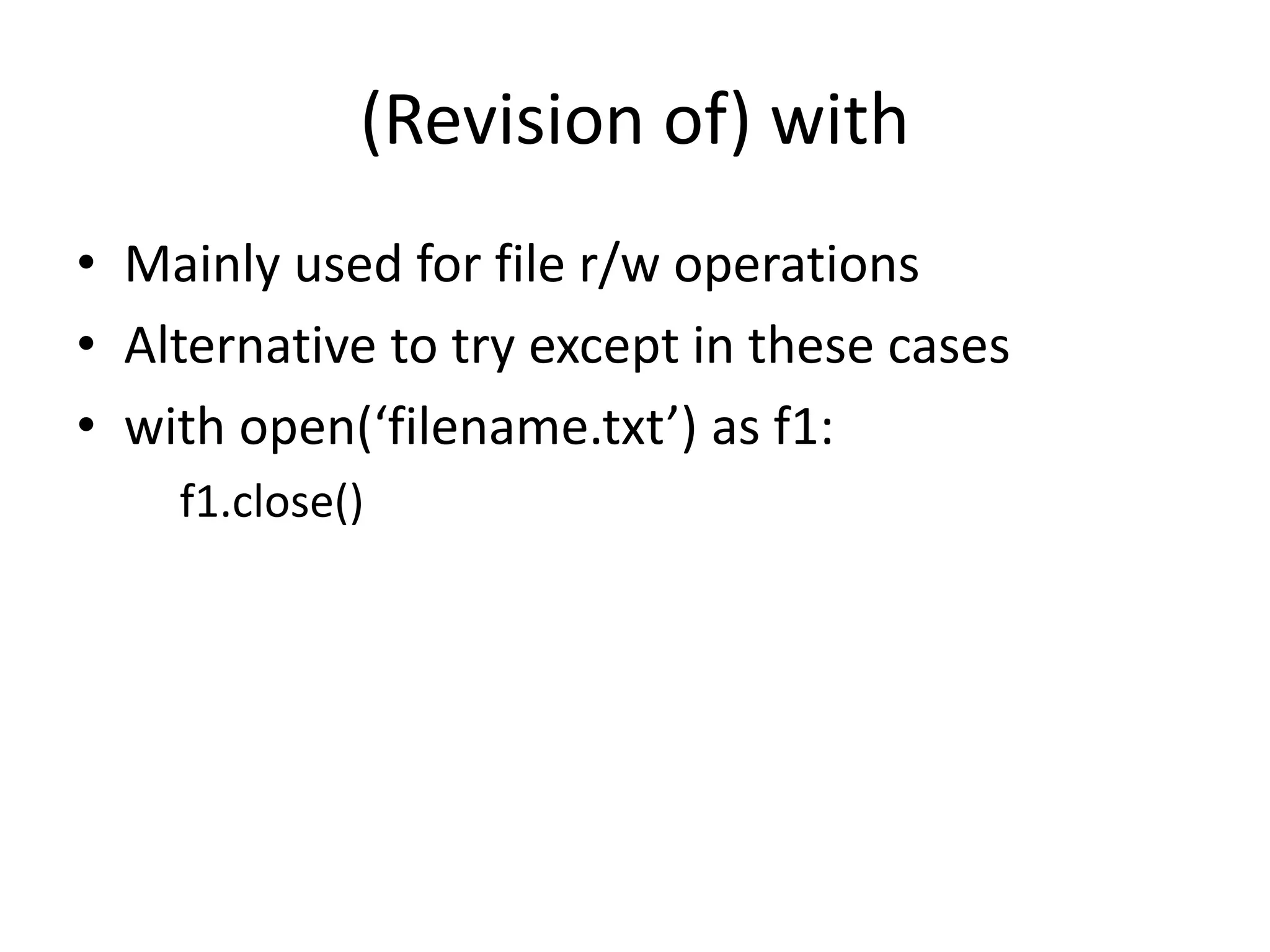 (Revision of) with

• Mainly used for file r/w operations
• Alternative to try except in these cases
• with open(‘filename.txt’) as f1:
f1.close()